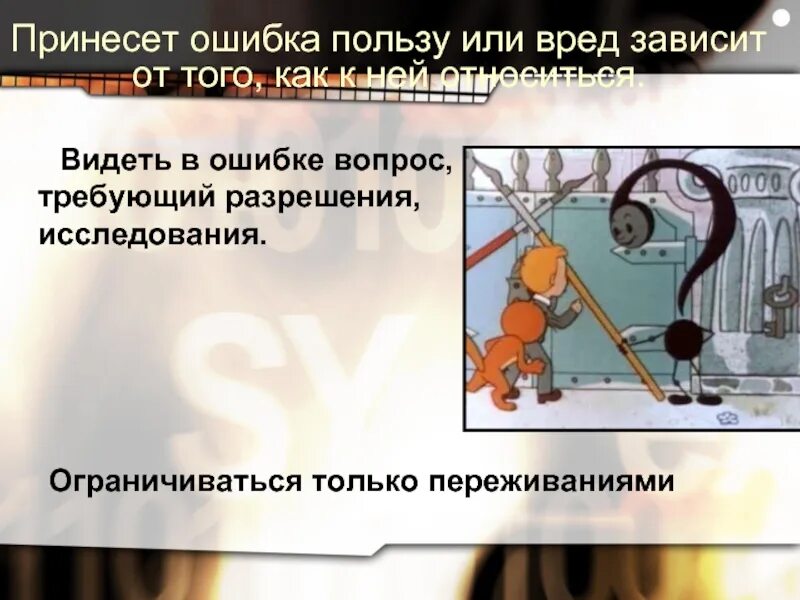 Принесет ошибка пользу или вред зависит от того, как к ней относиться.

Видеть в ошибке вопрос, требующий разрешения, исследования.

Ограничиваться только переживаниями